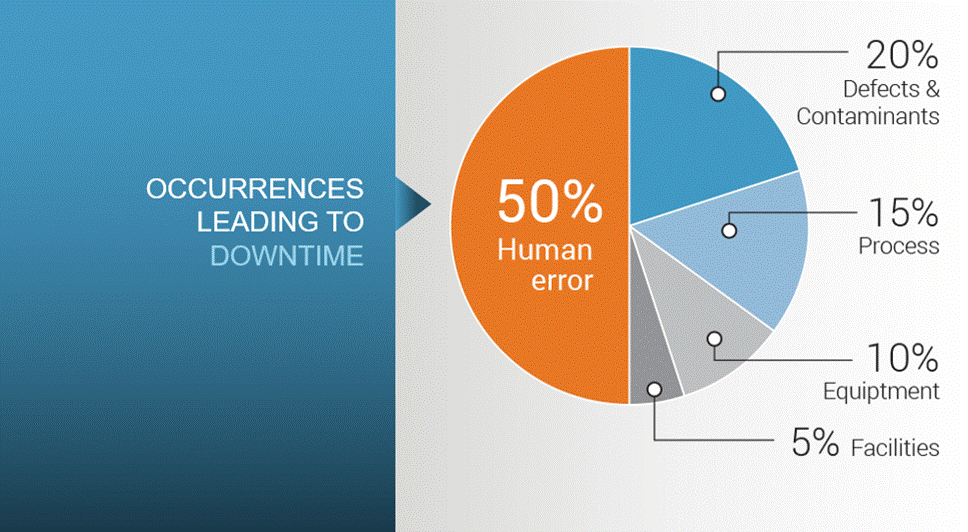 OCCURRENCES LEADING TO DOWNTIME

50% Human error

20% Defects & Contaminants

15% Process

10% Equiptment

5% Facilities